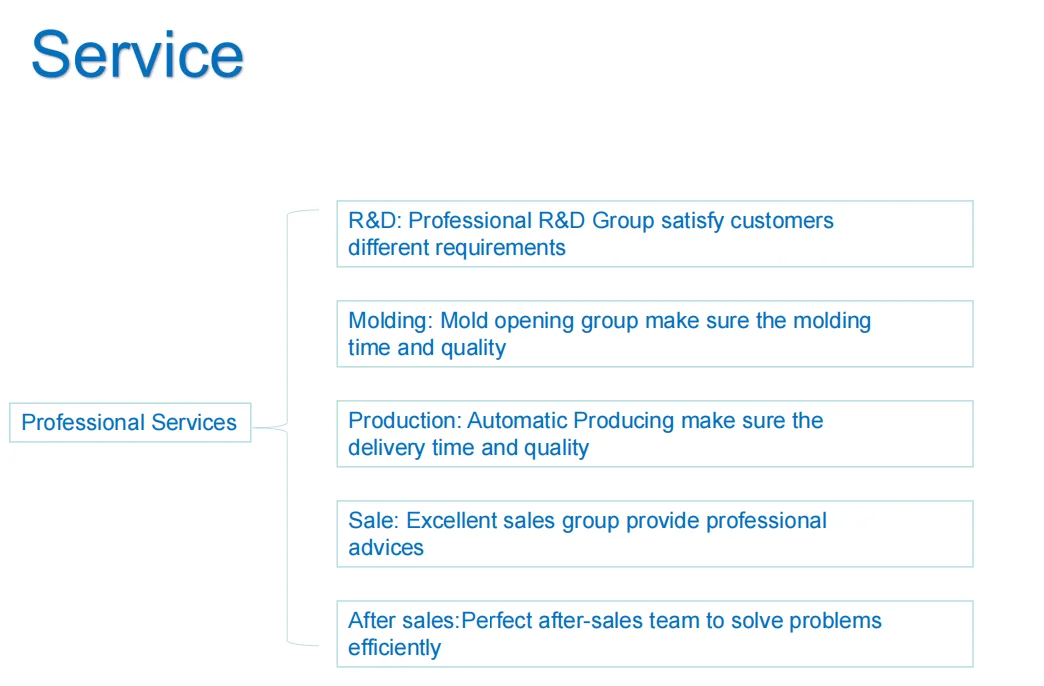 Service

Professional Services

R&D: Professional R&D Group satisfy customers different requirements

Molding: Mold opening group make sure the molding time and quality

Production: Automatic Producing make sure the delivery time and quality

Sale: Excellent sales group provide professional advices

After sales:Perfect after-sales team to solve problems efficiently